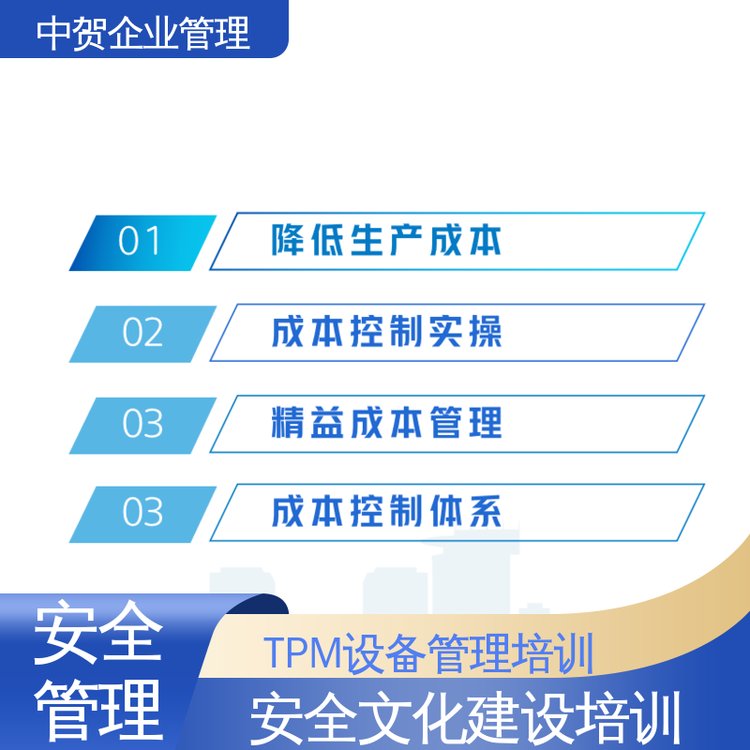 中贺企业管理

01 降低生产成本

02 成本控制实操

03 精益成本管理

03 成本控制体系

安全管理

TPM设备管理培训

安全文化建设培训